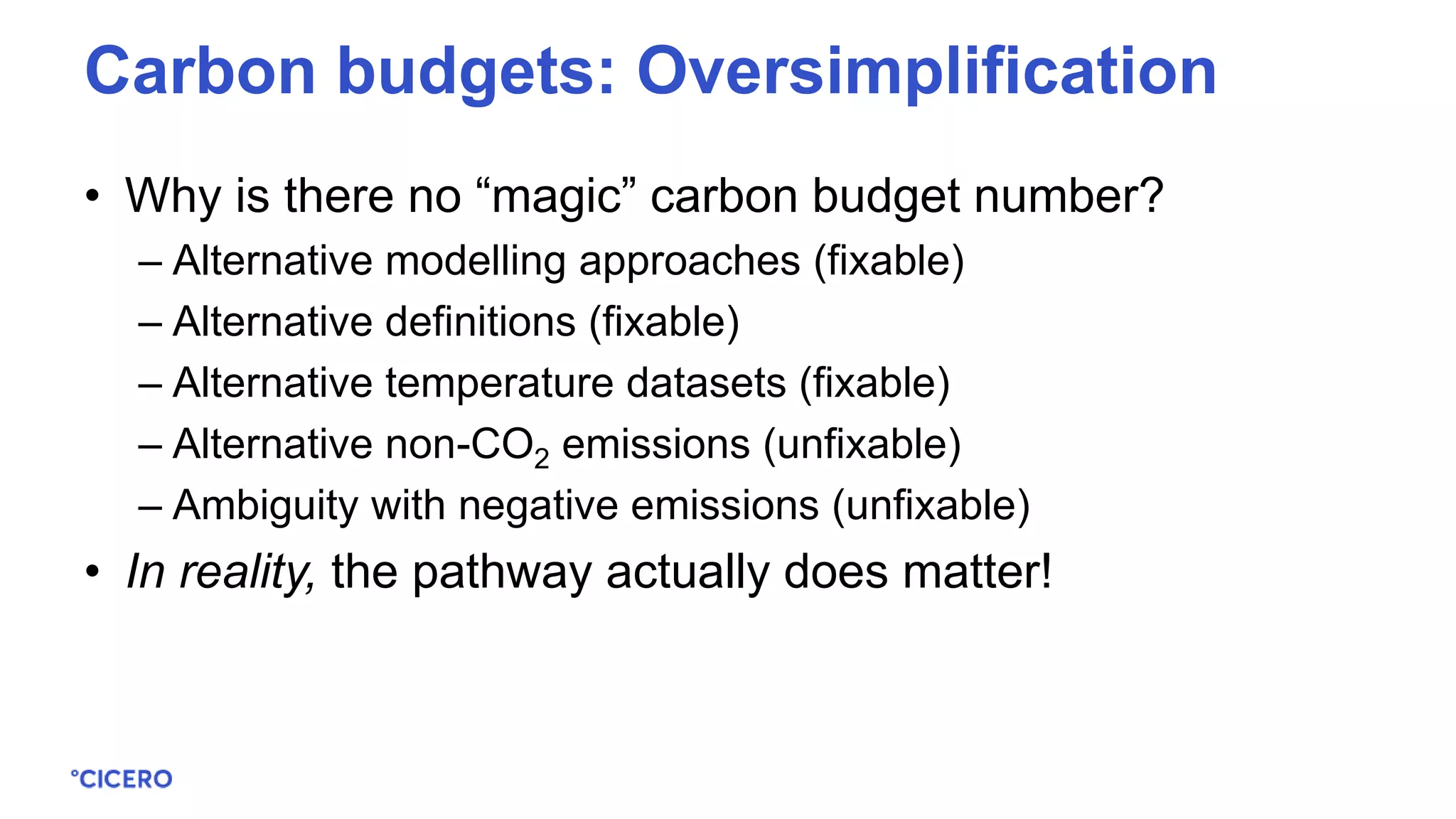 Carbon budgets: Oversimplification

• Why is there no “magic” carbon budget number?
– Alternative modelling approaches (fixable)
– Alternative definitions (fixable)
– Alternative temperature datasets (fixable)
– Alternative non-$CO_2$ emissions (unfixable)
– Ambiguity with negative emissions (unfixable)
• In reality, the pathway actually does matter!

°CICERO